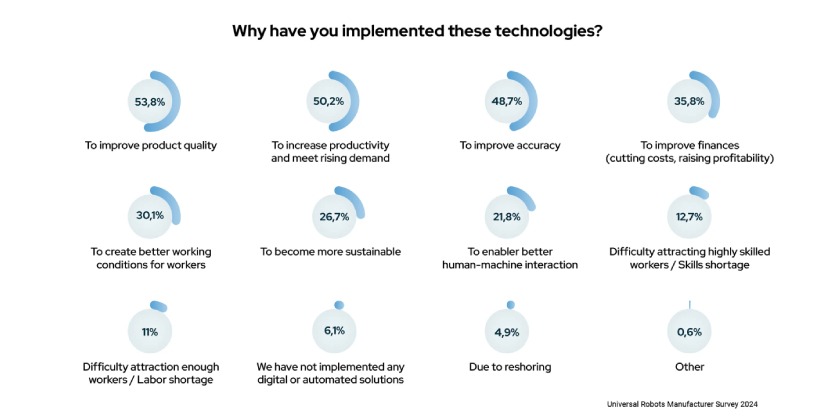 Why have you implemented these technologies?

53,8%
To improve product quality

50,2%
To increase productivity and meet rising demand

48,7%
To improve accuracy

35,8%
To improve finances (cutting costs, raising profitability)

30,1%
To create better working conditions for workers

26,7%
To become more sustainable

21,8%
To enabler better human-machine interaction

12,7%
Difficulty attracting highly skilled workers / Skills shortage

11%
Difficulty attraction enough workers / Labor shortage

6,1%
We have not implemented any digital or automated solutions

4,9%
Due to reshoring

0,6%
Other

Universal Robots Manufacturer Survey 2024